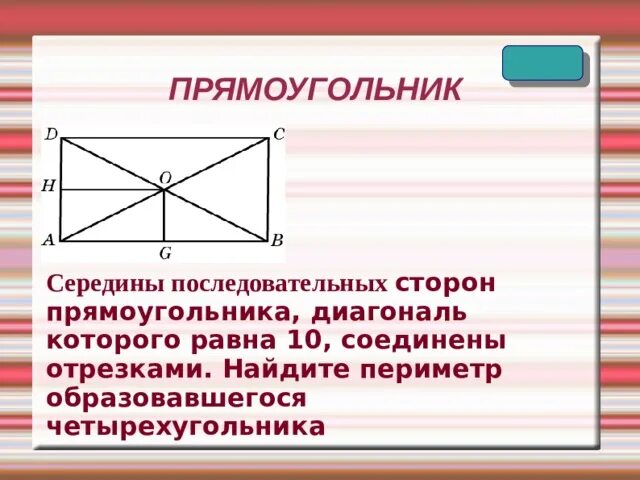 ПРЯМОУГОЛЬНИК

D C
H O
A G B

Середины последовательных сторон прямоугольника, диагональ которого равна 10, соединены отрезками. Найдите периметр образовавшегося четырехугольника